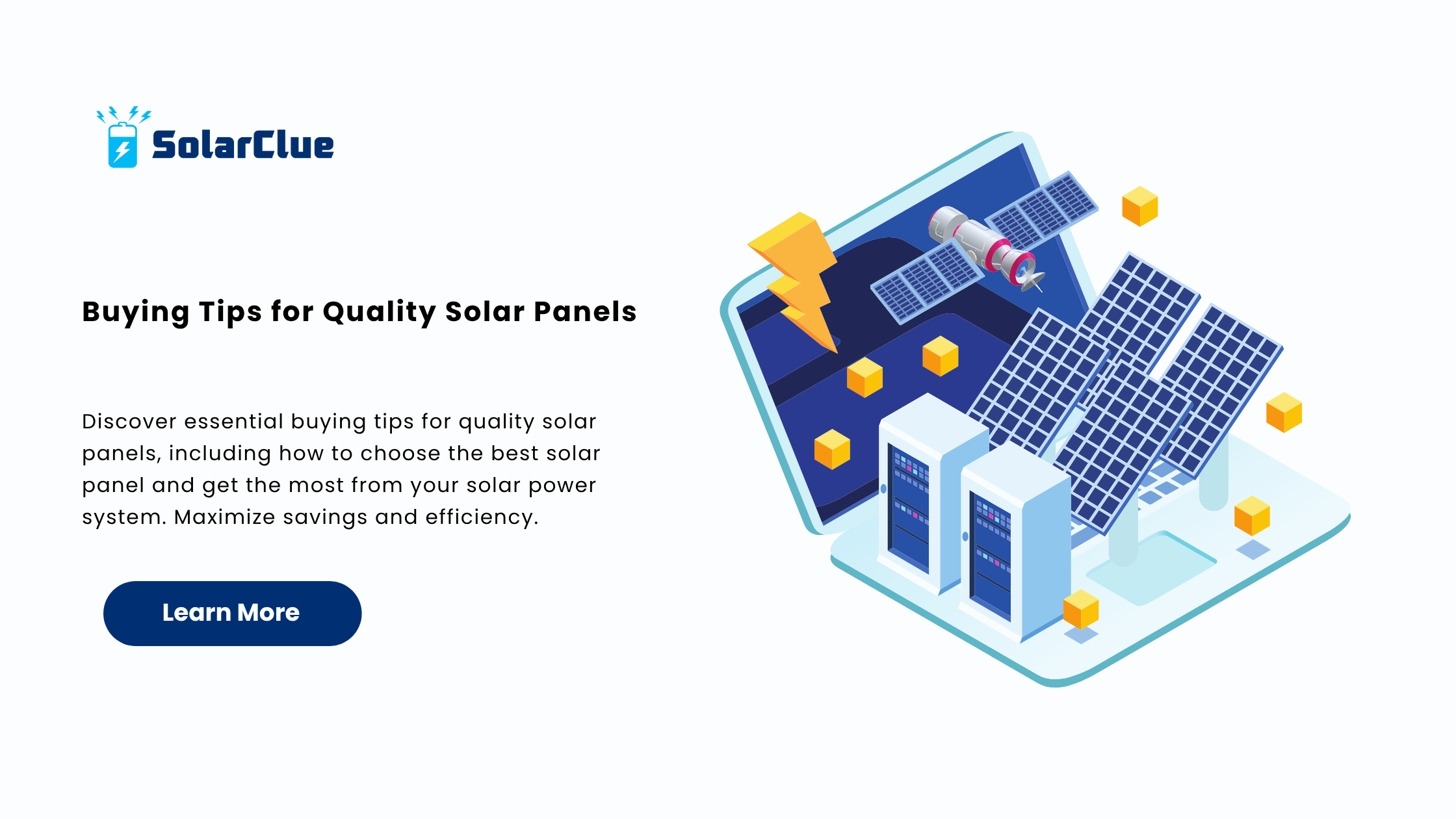 SolarClue

Buying Tips for Quality Solar Panels

Discover essential buying tips for quality solar panels, including how to choose the best solar panel and get the most from your solar power system. Maximize savings and efficiency.

Learn More